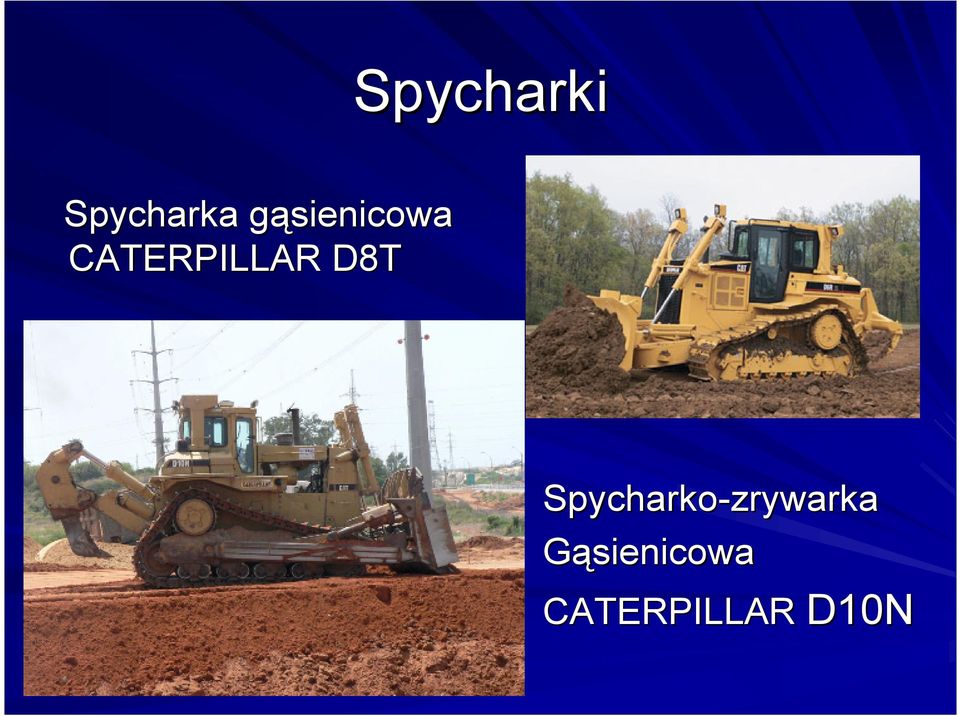 Spycharki

Spycharka gąsienicowa
CATERPILLAR D8T

Spycharko-zrywarka
Gąsienicowa
CATERPILLAR D10N